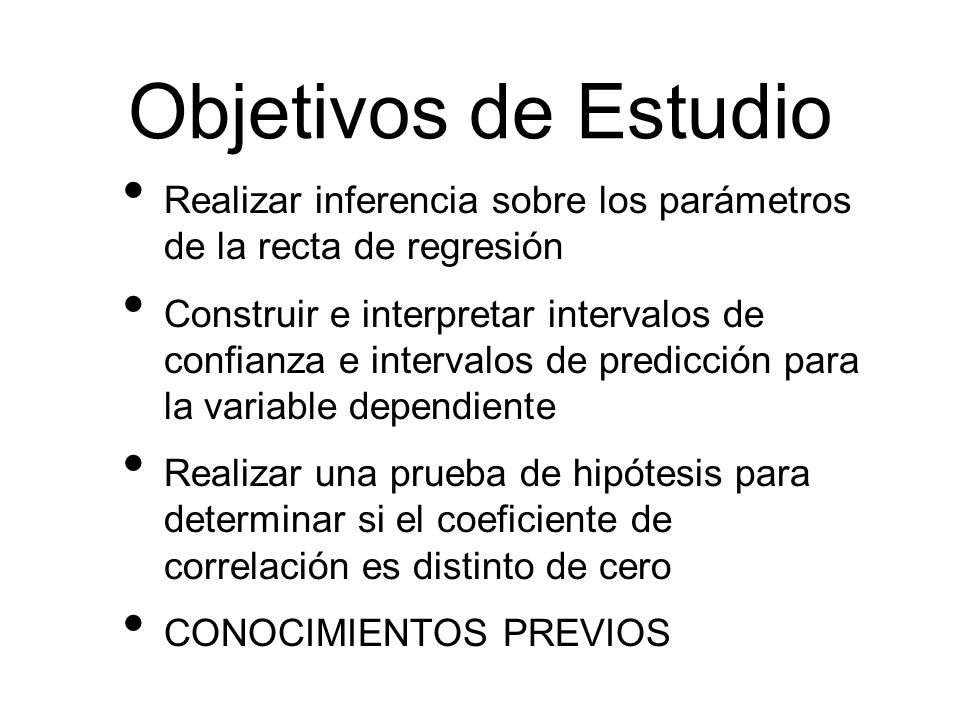 Objetivos de Estudio

• Realizar inferencia sobre los parámetros de la recta de regresión

• Construir e interpretar intervalos de confianza e intervalos de predicción para la variable dependiente

• Realizar una prueba de hipótesis para determinar si el coeficiente de correlación es distinto de cero

• CONOCIMIENTOS PREVIOS